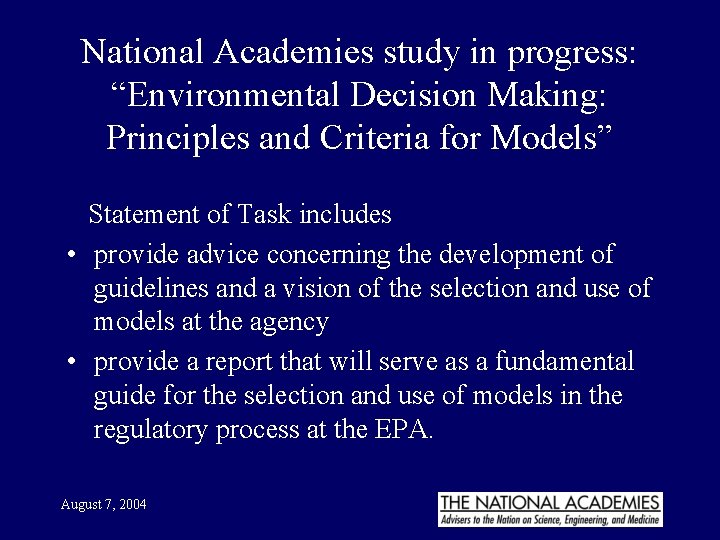 National Academies study in progress: “Environmental Decision Making: Principles and Criteria for Models”

Statement of Task includes

• provide advice concerning the development of guidelines and a vision of the selection and use of models at the agency

• provide a report that will serve as a fundamental guide for the selection and use of models in the regulatory process at the EPA.

August 7, 2004

THE NATIONAL ACADEMIES
Advisers to the Nation on Science, Engineering, and Medicine